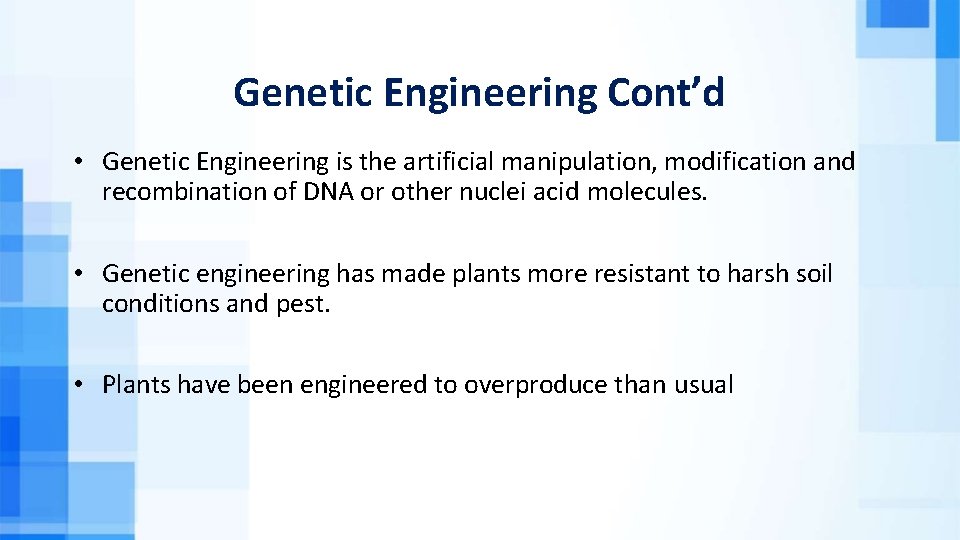 Genetic Engineering Cont’d

• Genetic Engineering is the artificial manipulation, modification and recombination of DNA or other nuclei acid molecules.

• Genetic engineering has made plants more resistant to harsh soil conditions and pest.

• Plants have been engineered to overproduce than usual